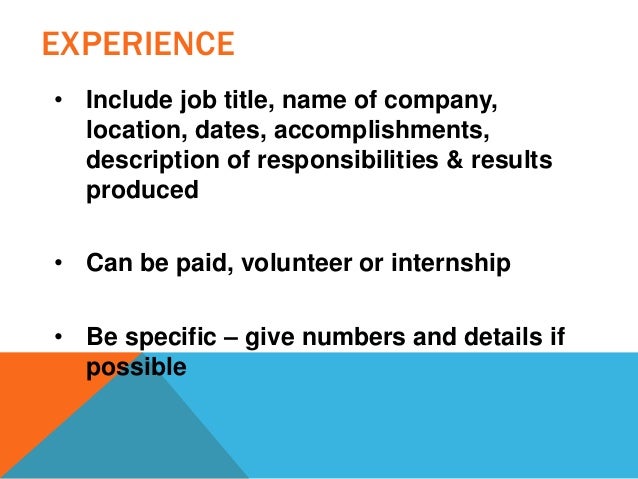 EXPERIENCE

• Include job title, name of company, location, dates, accomplishments, description of responsibilities & results produced

• Can be paid, volunteer or internship

• Be specific – give numbers and details if possible